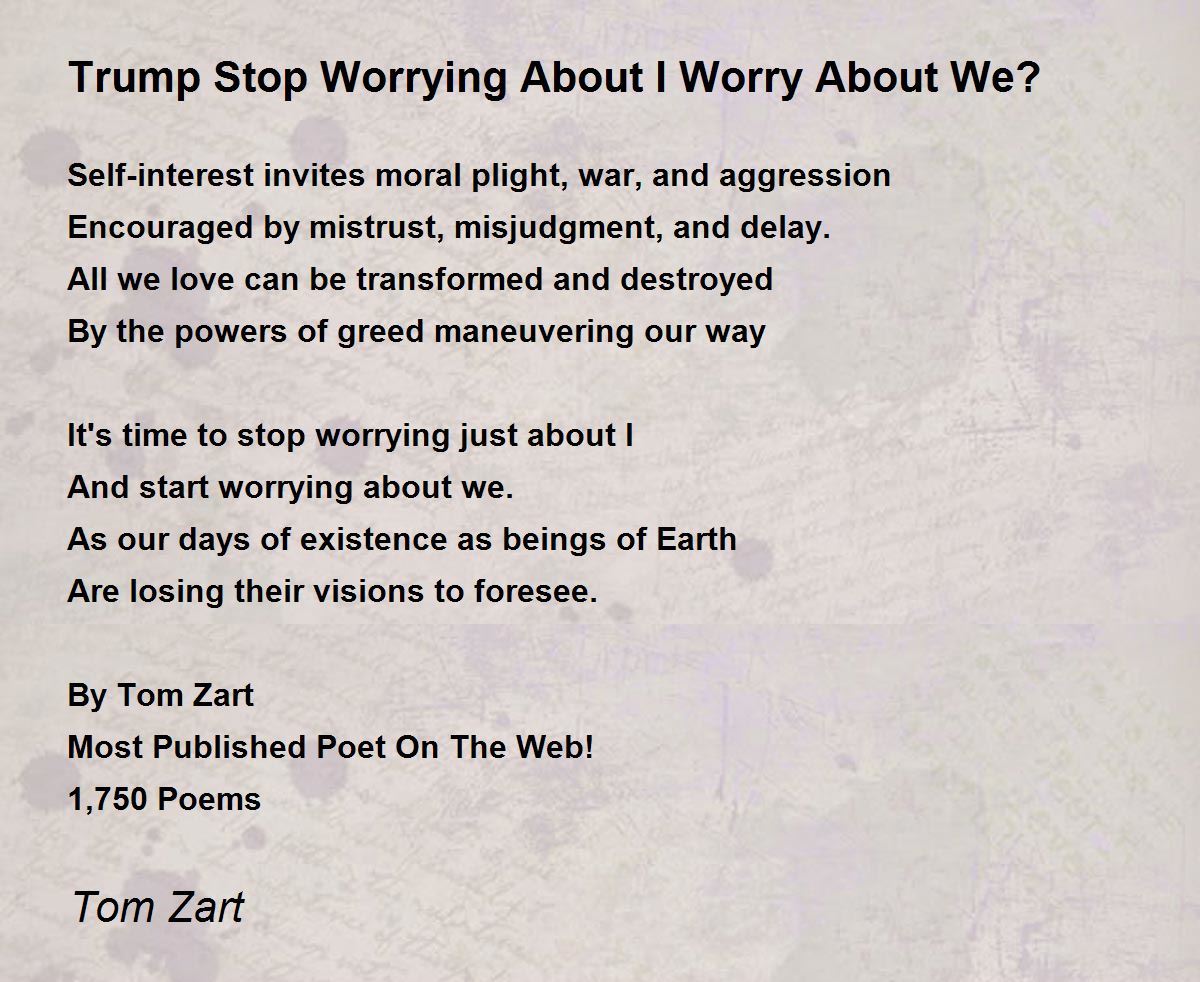 Trump Stop Worrying About I Worry About We?

Self-interest invites moral plight, war, and aggression
Encouraged by mistrust, misjudgment, and delay.
All we love can be transformed and destroyed
By the powers of greed maneuvering our way

It's time to stop worrying just about I
And start worrying about we.
As our days of existence as beings of Earth
Are losing their visions to foresee.

By Tom Zart
Most Published Poet On The Web!
1,750 Poems

Tom Zart